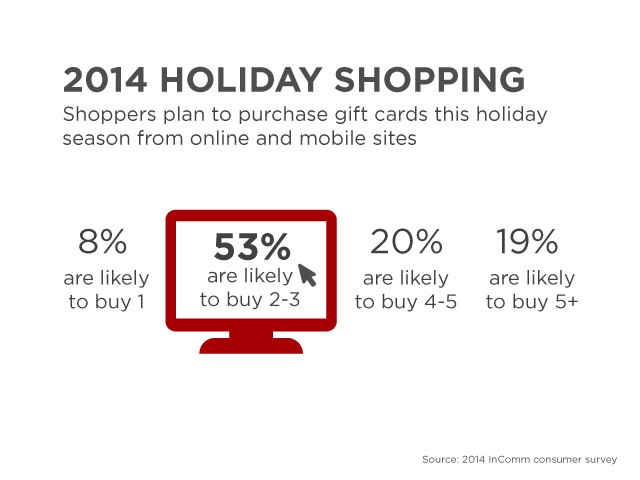 2014 HOLIDAY SHOPPING

Shoppers plan to purchase gift cards this holiday season from online and mobile sites

8%
are likely to buy 1

53%
are likely to buy 2-3

20%
are likely to buy 4-5

19%
are likely to buy 5+

Source: 2014 InComm consumer survey